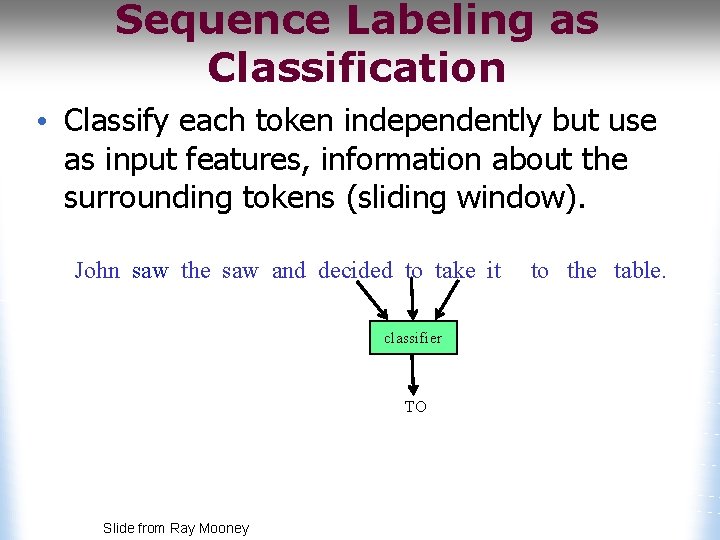 Sequence Labeling as Classification

• Classify each token independently but use as input features, information about the surrounding tokens (sliding window).

John saw the saw and decided to take it to the table.

classifier

TO

Slide from Ray Mooney